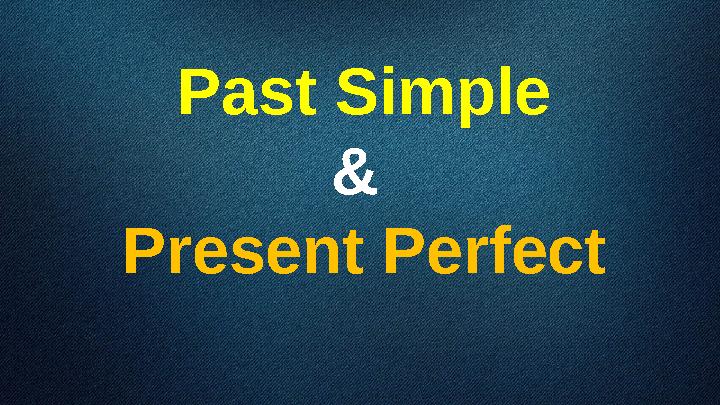 Past Simple
&
Present Perfect